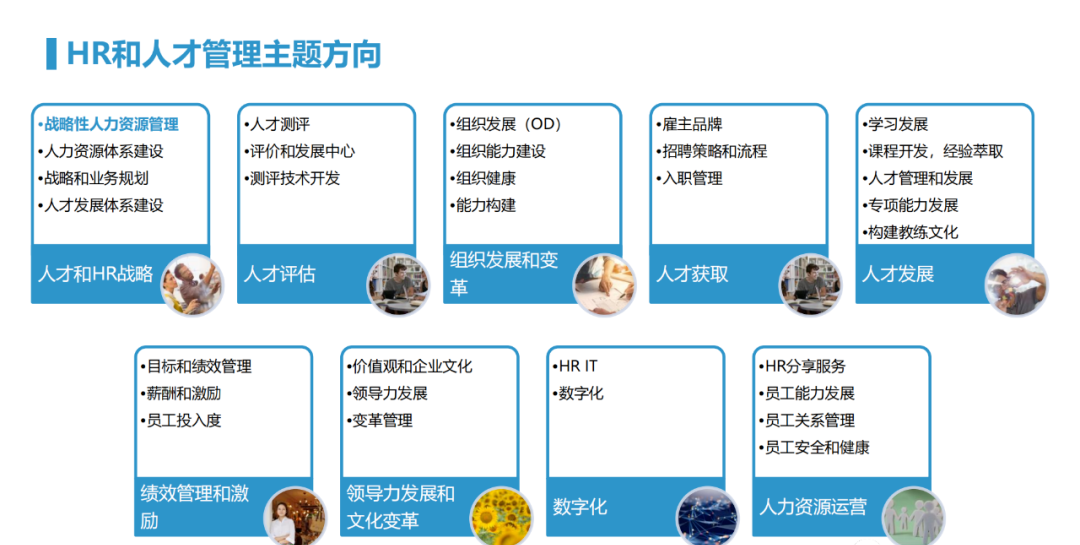 HR和人才管理主题方向

•战略性人力资源管理
•人力资源体系建设
•战略和业务规划
•人才发展体系建设

人才和HR战略

•人才测评
•评价和发展中心
•测评技术开发

人才评估

•组织发展（OD）
•组织能力建设
•组织健康
•能力构建

组织发展和变革

•雇主品牌
•招聘策略和流程
•入职管理

人才获取

•学习发展
•课程开发，经验萃取
•人才管理和发展
•专项能力发展
•构建教练文化

人才发展

•目标和绩效管理
•薪酬和激励
•员工投入度

绩效管理和激励

•价值观和企业文化
•领导力发展
•变革管理

领导力发展和文化变革

•HR IT
•数字化

数字化

•HR分享服务
•员工能力发展
•员工关系管理
•员工安全和健康

人力资源运营